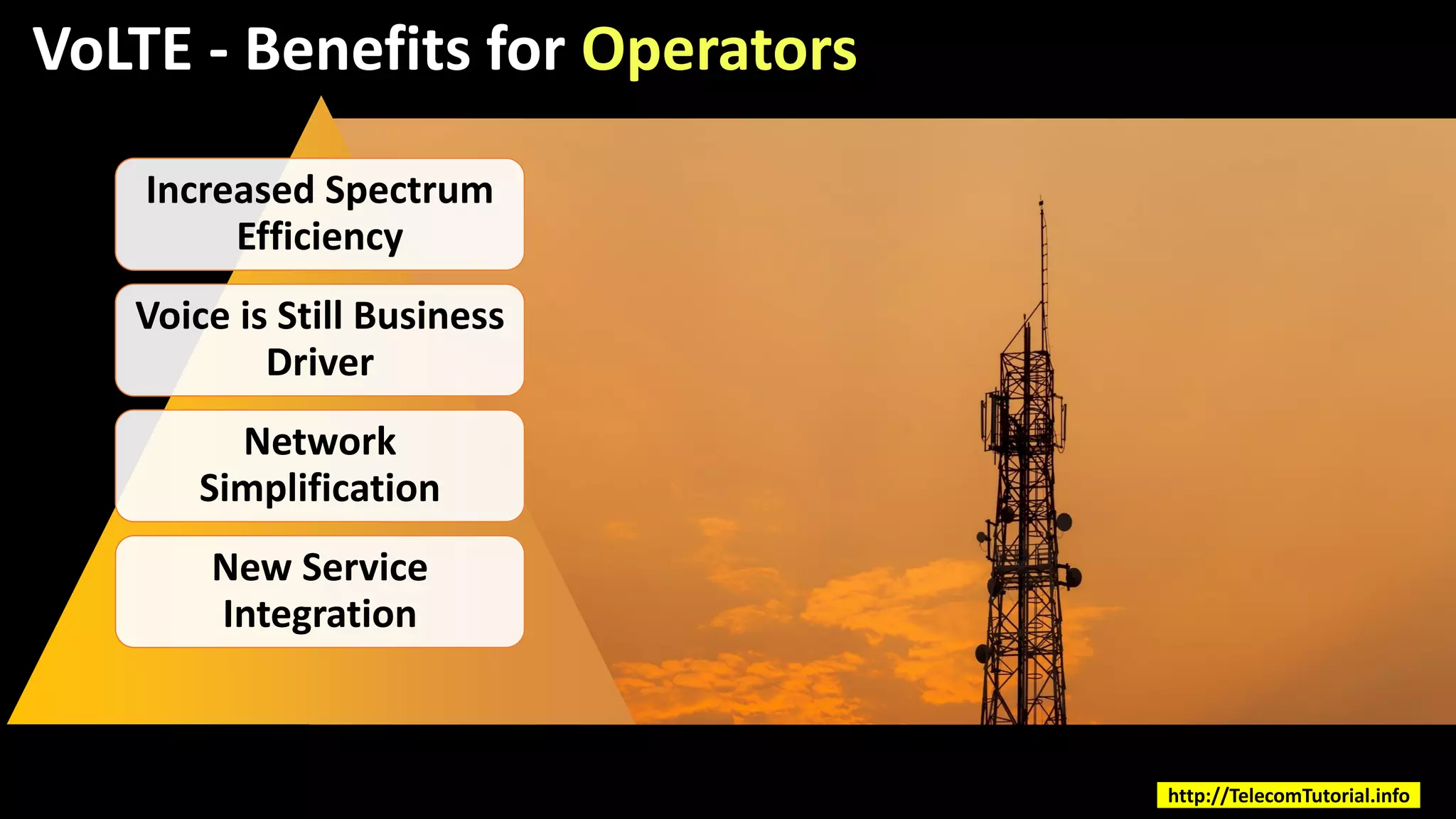 VoLTE - Benefits for Operators

Increased Spectrum Efficiency

Voice is Still Business Driver

Network Simplification

New Service Integration

http://TelecomTutorial.info